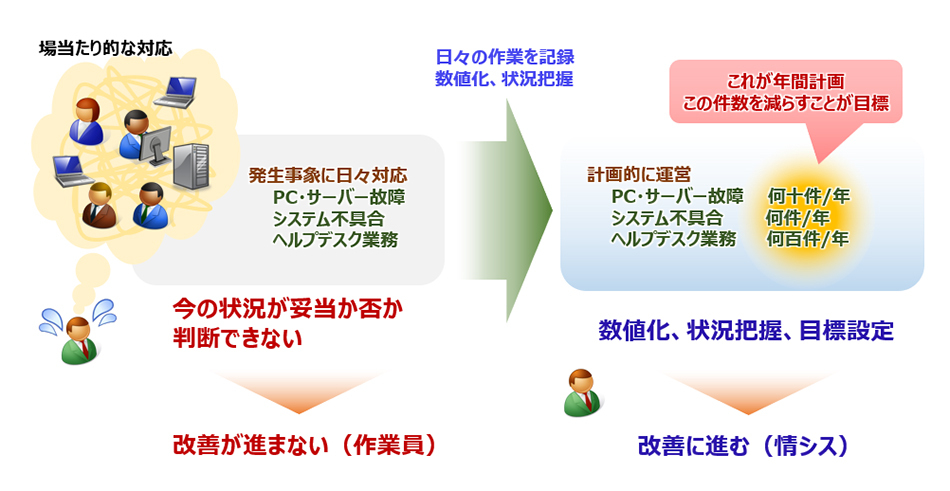 場当たり的な対応

発生事象に日々対応
PC・サーバー故障
システム不具合
ヘルプデスク業務

今の状況が妥当か否か
判断できない

改善が進まない（作業員）

日々の作業を記録
数値化、状況把握

これが年間計画
この件数を減らすことが目標

計画的に運営
PC・サーバー故障 何十件/年
システム不具合 何件/年
ヘルプデスク業務 何百件/年

数値化、状況把握、目標設定

改善に進む（情シス）